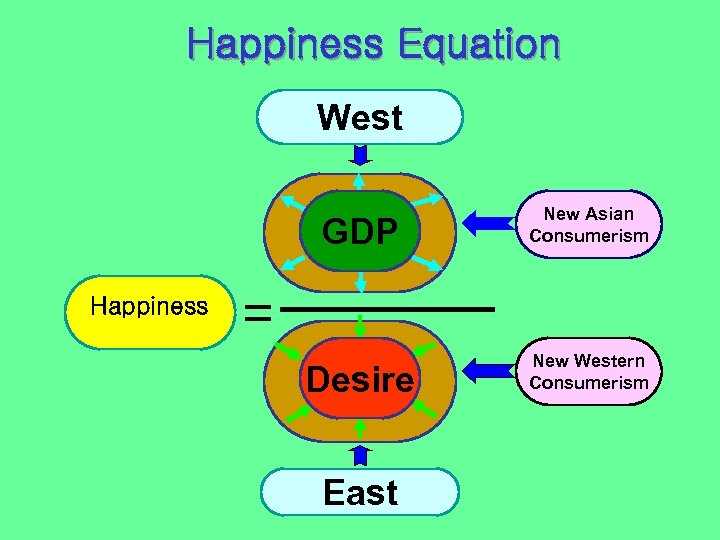 Happiness Equation

West

GDP

New Asian Consumerism

Happiness =

Desire

New Western Consumerism

East